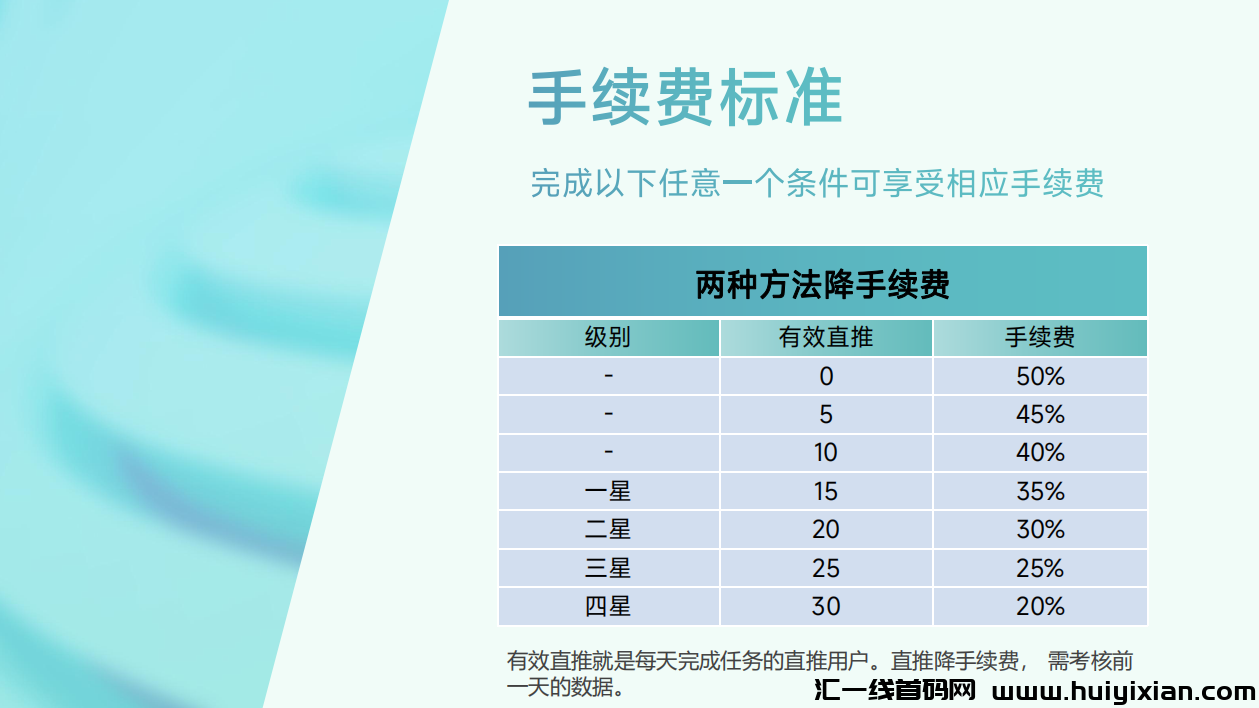 手续费标准

完成以下任意一个条件可享受相应手续费

两种方法降手续费

| 级别 | 有效直推 | 手续费 |
|---|---|---|
| - | 0 | 50% |
| - | 5 | 45% |
| - | 10 | 40% |
| 一星 | 15 | 35% |
| 二星 | 20 | 30% |
| 三星 | 25 | 25% |
| 四星 | 30 | 20% |

有效直推就是每天完成任务的直推用户。直推降手续费， 需考核前一天的数据。

汇一线首码网 www.huiyixian.com